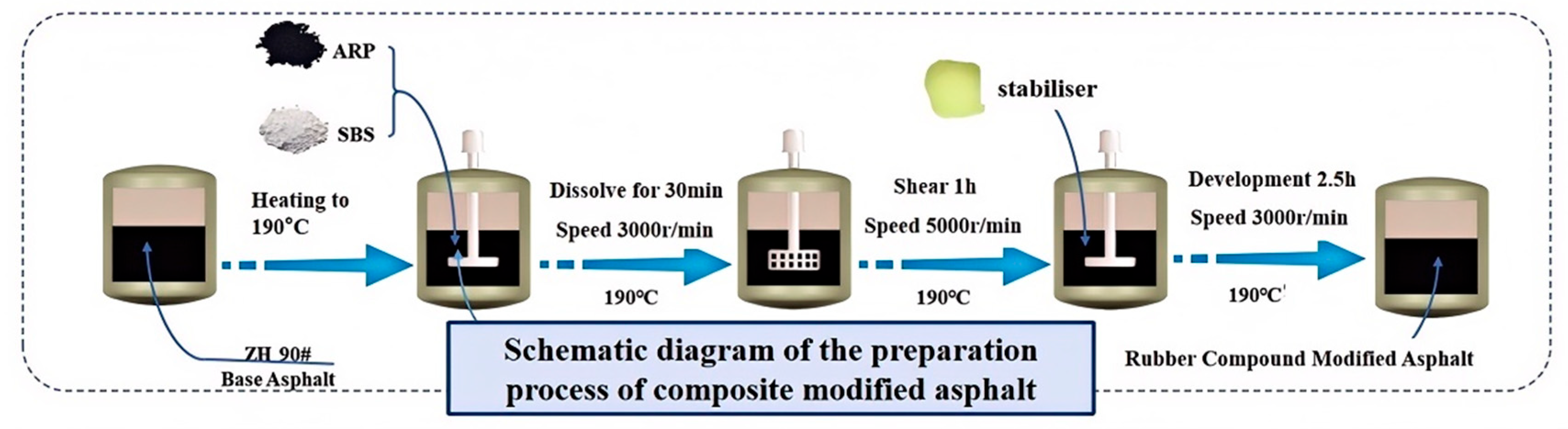 ARP

SBS

stabiliser

Heating to 190°C

Dissolve for 30min

Speed 3000r/min

190℃

Shear 1h

Speed 5000r/min

190℃

Development 2.5h

Speed 3000r/min

190℃

ZH 90#
Base Asphalt

Schematic diagram of the preparation process of composite modified asphalt

Rubber Compound Modified Asphalt